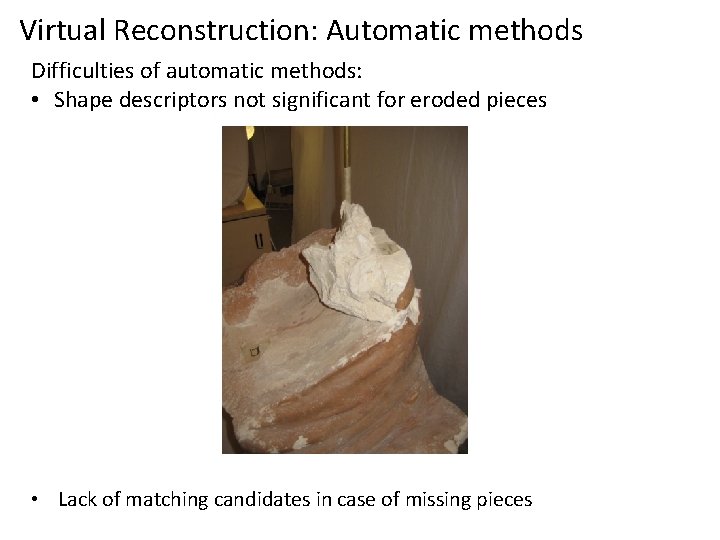 Virtual Reconstruction: Automatic methods

Difficulties of automatic methods:

• Shape descriptors not significant for eroded pieces

• Lack of matching candidates in case of missing pieces